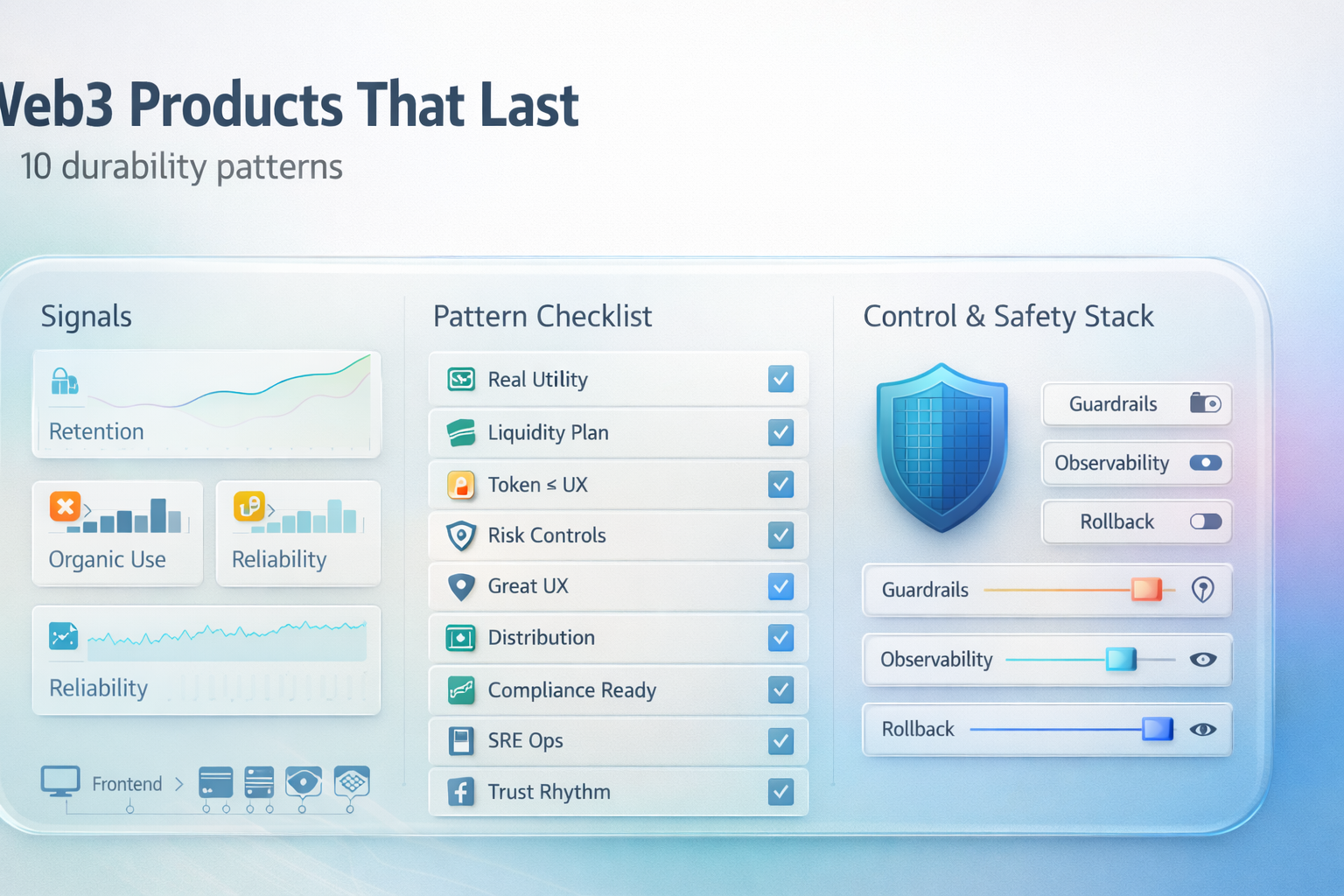 Veb3 Products That Last
10 durability patterns

Signals

Retention

Organic Use

Reliability

Reliability

Frontend >

Pattern Checklist

Real Utility

Liquidity Plan

Token ≤ UX

Risk Controls

Great UX

Distribution

Compliance Ready

SRE Ops

Trust Rhythm

Control & Safety Stack

Guardrails

Observability

Rollback

Guardrails

Observability

Rollback